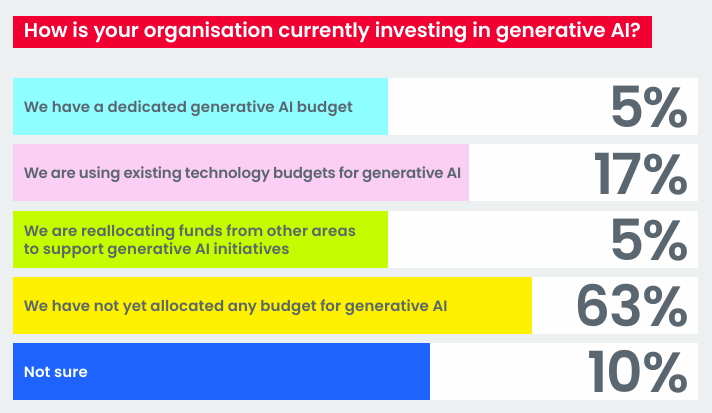 How is your organisation currently investing in generative AI?

We have a dedicated generative AI budget
5%

We are using existing technology budgets for generative AI
17%

We are reallocating funds from other areas to support generative AI initiatives
5%

We have not yet allocated any budget for generative AI
63%

Not sure
10%